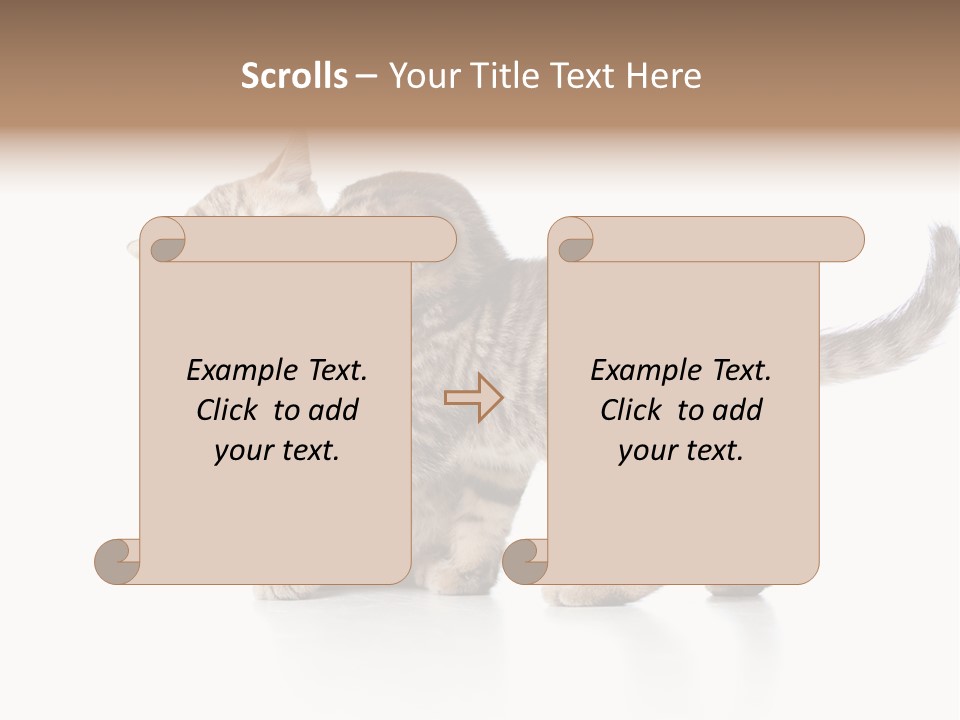 Scrolls – Your Title Text Here

Example Text. Click to add your text.

Example Text. Click to add your text.